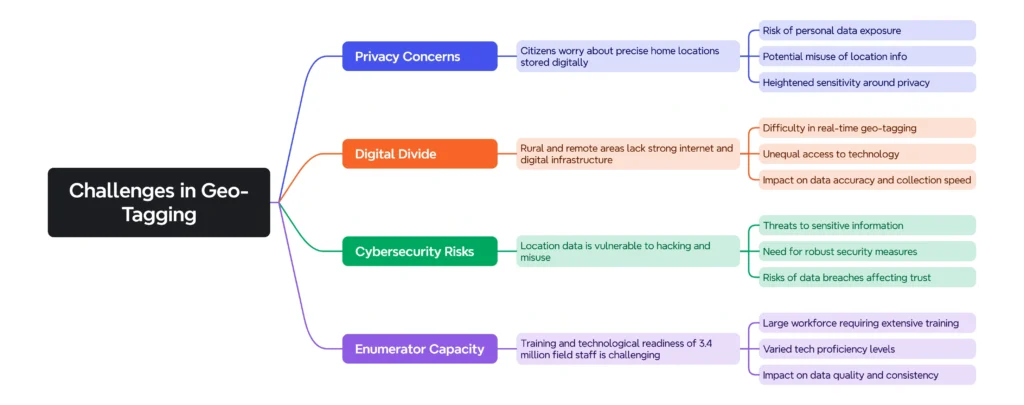 Challenges in Geo-Tagging

Privacy Concerns

Citizens worry about precise home locations stored digitally

Risk of personal data exposure

Potential misuse of location info

Heightened sensitivity around privacy

Digital Divide

Rural and remote areas lack strong internet and digital infrastructure

Difficulty in real-time geo-tagging

Unequal access to technology

Impact on data accuracy and collection speed

Cybersecurity Risks

Location data is vulnerable to hacking and misuse

Threats to sensitive information

Need for robust security measures

Risks of data breaches affecting trust

Enumerator Capacity

Training and technological readiness of 3.4 million field staff is challenging

Large workforce requiring extensive training

Varied tech proficiency levels

Impact on data quality and consistency